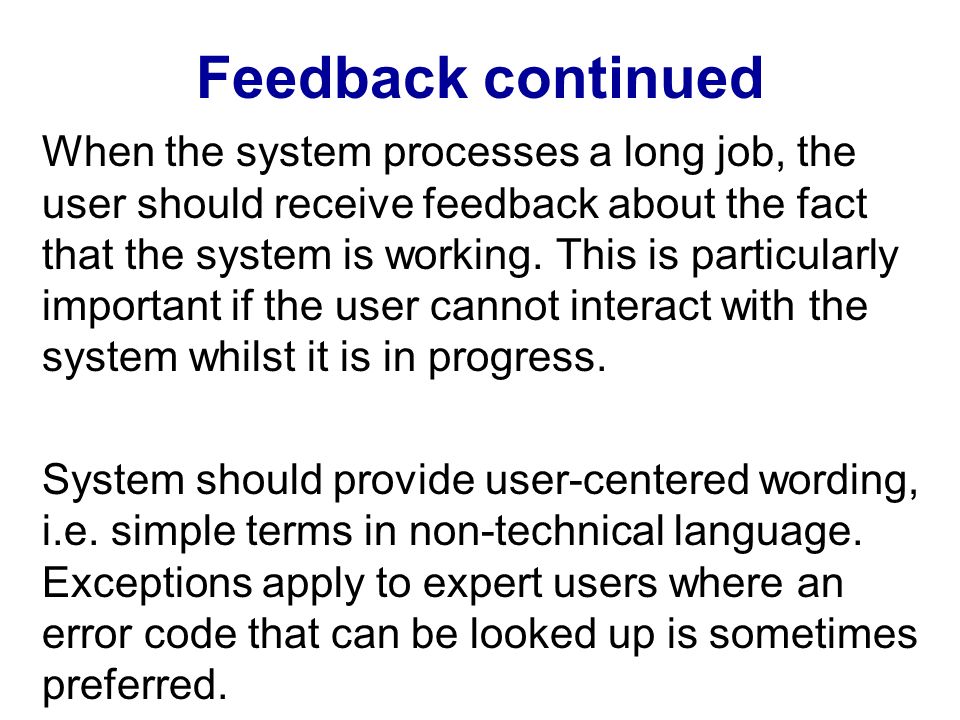 Feedback continued

When the system processes a long job, the user should receive feedback about the fact that the system is working. This is particularly important if the user cannot interact with the system whilst it is in progress.

System should provide user-centered wording, i.e. simple terms in non-technical language. Exceptions apply to expert users where an error code that can be looked up is sometimes preferred.